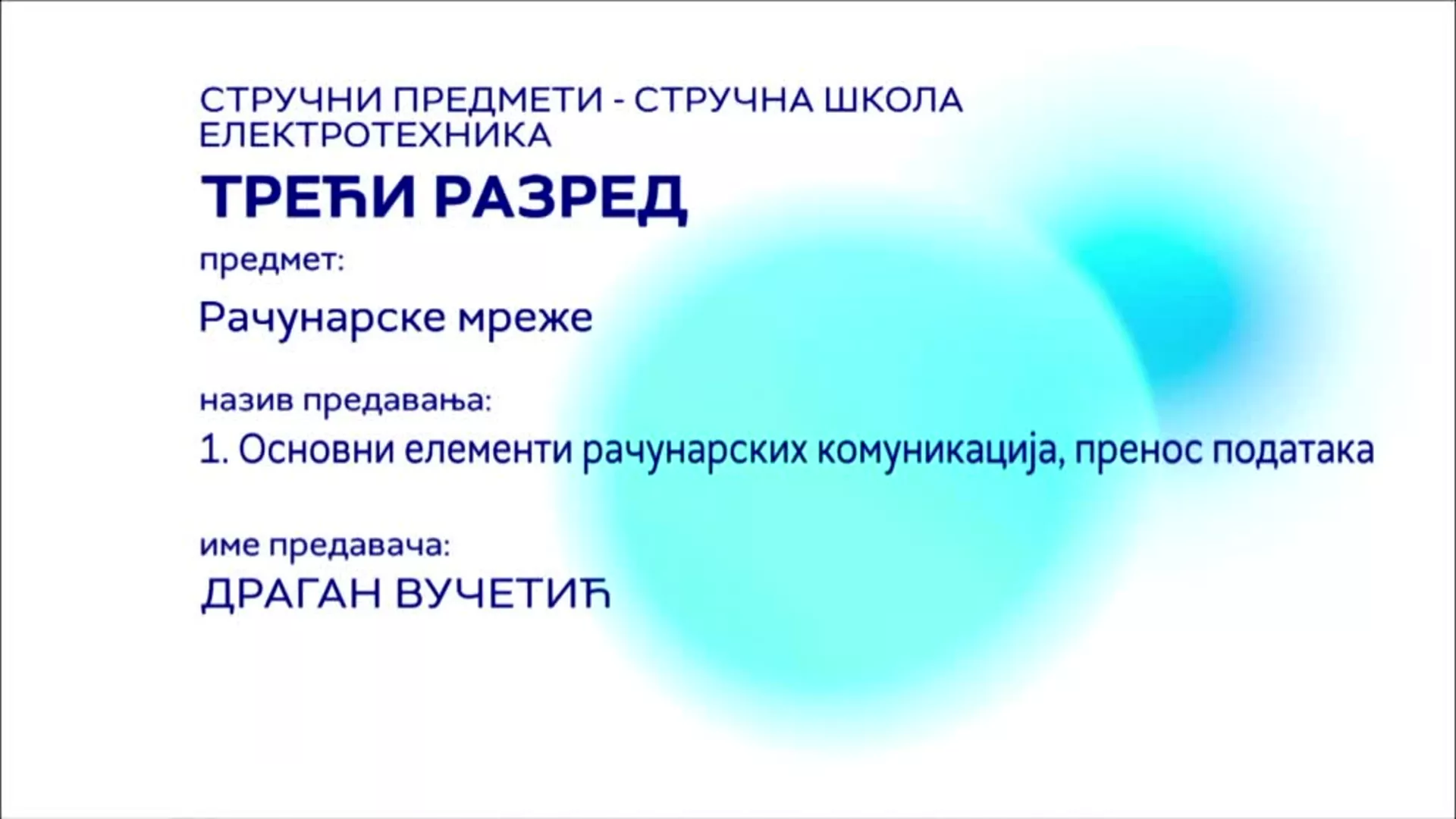 СТРУЧНИ ПРЕДМЕТИ - СТРУЧНА ШКОЛА
ЕЛЕКТРОТЕХНИКА

ТРЕЋИ РАЗРЕД

предмет:

Рачунарске мреже

назив предавања:

1. Основни елементи рачунарских комуникација, пренос података

име предавача:

ДРАГАН ВУЧЕТИЋ